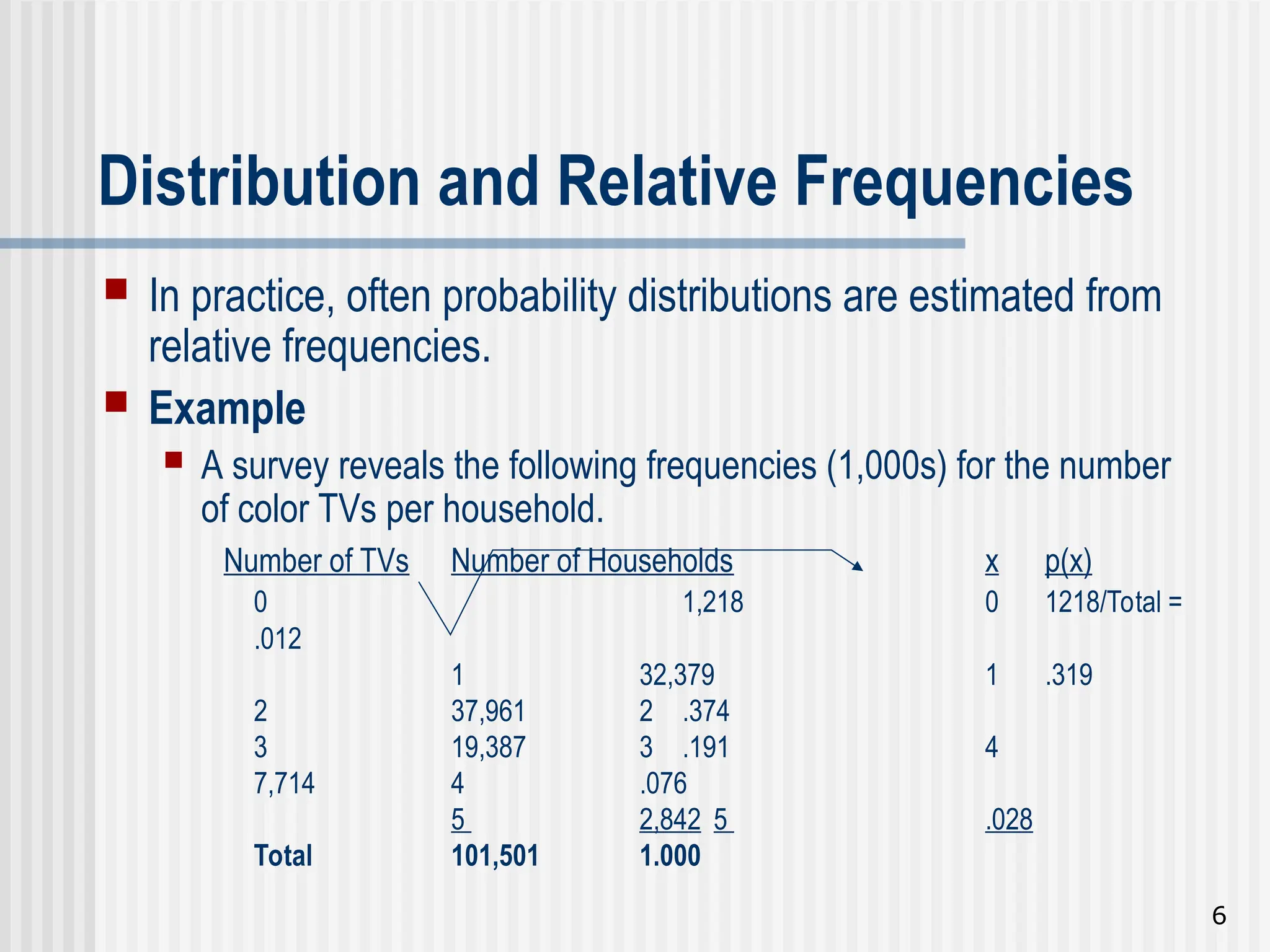 Distribution and Relative Frequencies

In practice, often probability distributions are estimated from relative frequencies.

Example

A survey reveals the following frequencies (1,000s) for the number of color TVs per household.

Number of TVs Number of Households x p(x)
0 1,218 0 1218/Total =
.012
1 32,379 1 .319
2 37,961 2 .374
3 19,387 3 .191 4
7,714 4 .076
5 2,842 5 .028
Total 101,501 1.000

6